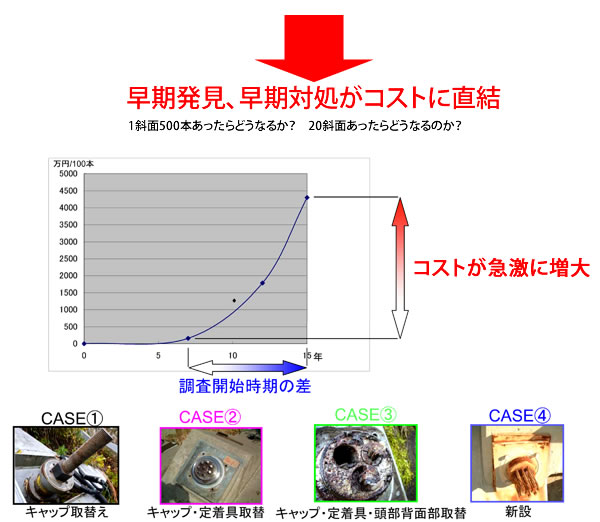 早期発見、早期対処がコストに直結

1斜面500本あったらどうなるか？　20斜面あったらどうなるのか？

万円/100本
5000
4500
4000
3500
3000
2500
2000
1500
1000
500
0
0
5
10
15 年

コストが急激に増大

調査開始時期の差

CASE①
キャップ取替え

CASE②
キャップ・定着具取替

CASE③
キャップ・定着具・頭部背面部取替

CASE④
新設